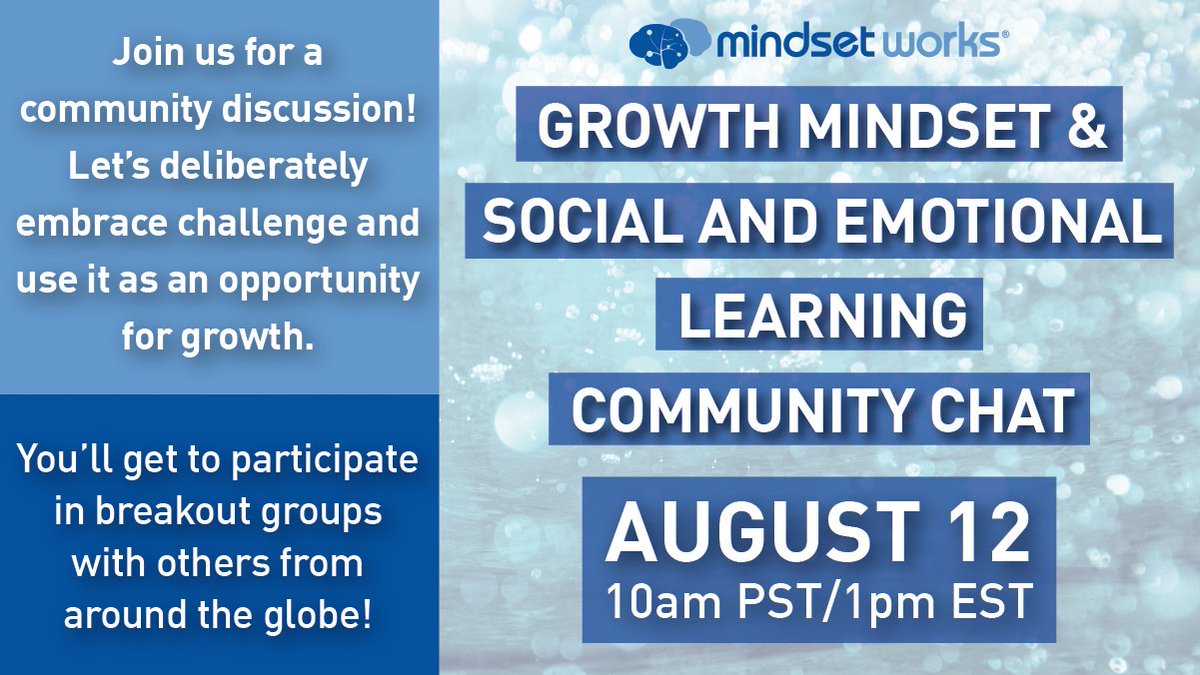 Join us for a community discussion! Let's deliberately embrace challenge and use it as an opportunity for growth.

You'll get to participate in breakout groups with others from around the globe!

mindset works®

GROWTH MINDSET & SOCIAL AND EMOTIONAL LEARNING

COMMUNITY CHAT

AUGUST 12
10am PST/1pm EST